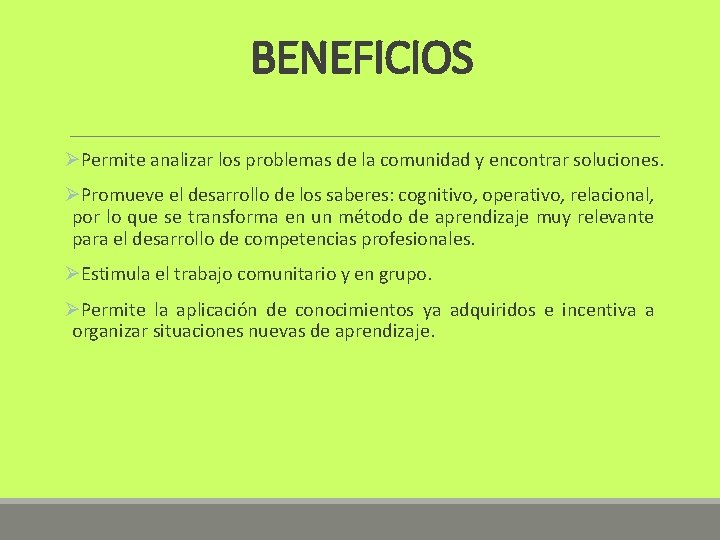 BENEFICIOS

➢Permite analizar los problemas de la comunidad y encontrar soluciones.

➢Promueve el desarrollo de los saberes: cognitivo, operativo, relacional, por lo que se transforma en un método de aprendizaje muy relevante para el desarrollo de competencias profesionales.

➢Estimula el trabajo comunitario y en grupo.

➢Permite la aplicación de conocimientos ya adquiridos e incentiva a organizar situaciones nuevas de aprendizaje.